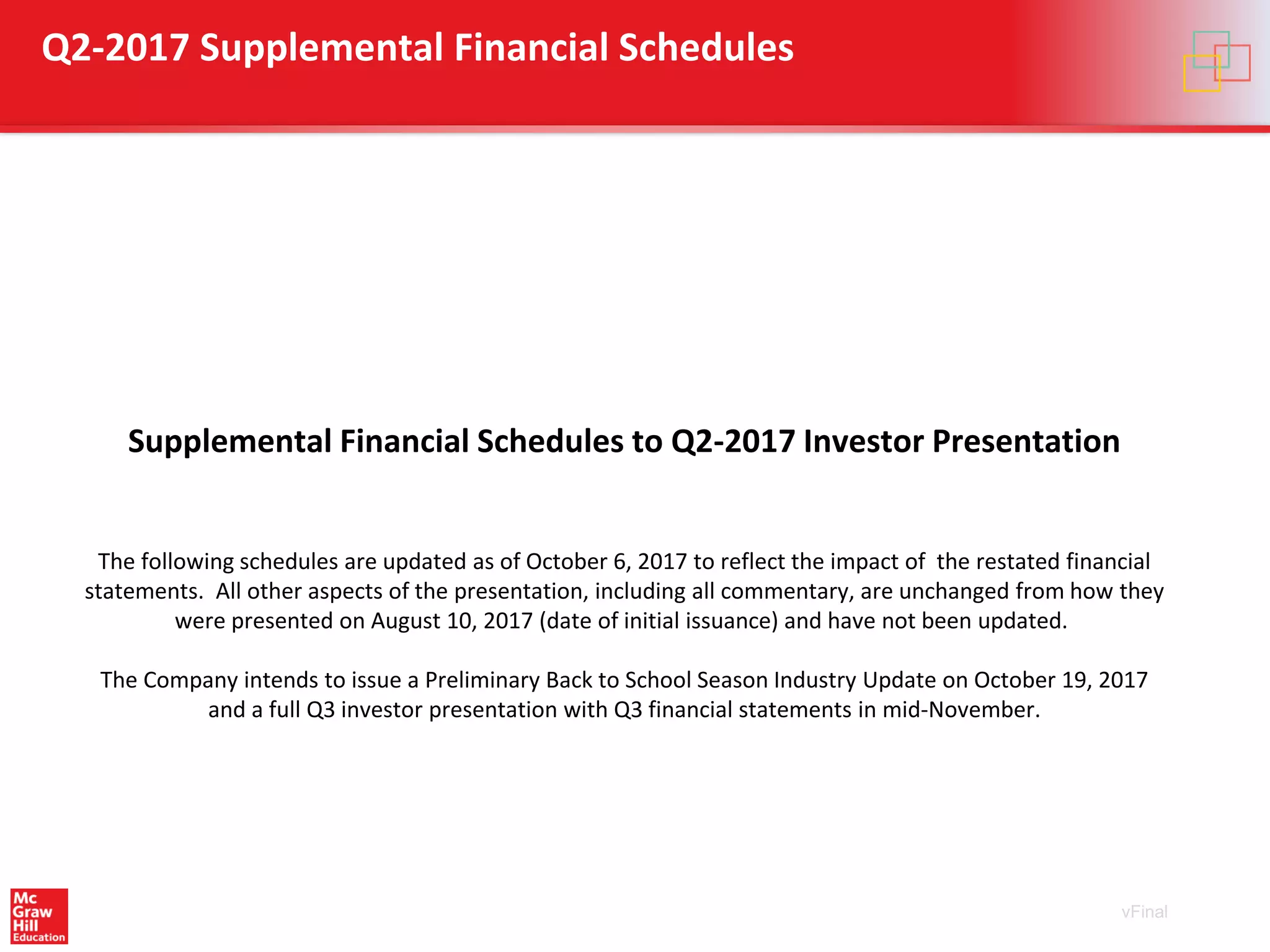 Q2-2017 Supplemental Financial Schedules

Supplemental Financial Schedules to Q2-2017 Investor Presentation

The following schedules are updated as of October 6, 2017 to reflect the impact of the restated financial statements. All other aspects of the presentation, including all commentary, are unchanged from how they were presented on August 10, 2017 (date of initial issuance) and have not been updated.

The Company intends to issue a Preliminary Back to School Season Industry Update on October 19, 2017 and a full Q3 investor presentation with Q3 financial statements in mid-November.

Mc Graw Hill Education

vFinal